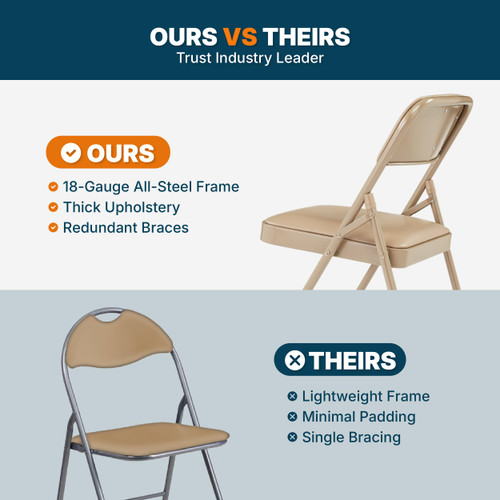 OURS VS THEIRS
Trust Industry Leader

OURS
18-Gauge All-Steel Frame
Thick Upholstery
Redundant Braces

THEIRS
Lightweight Frame
Minimal Padding
Single Bracing